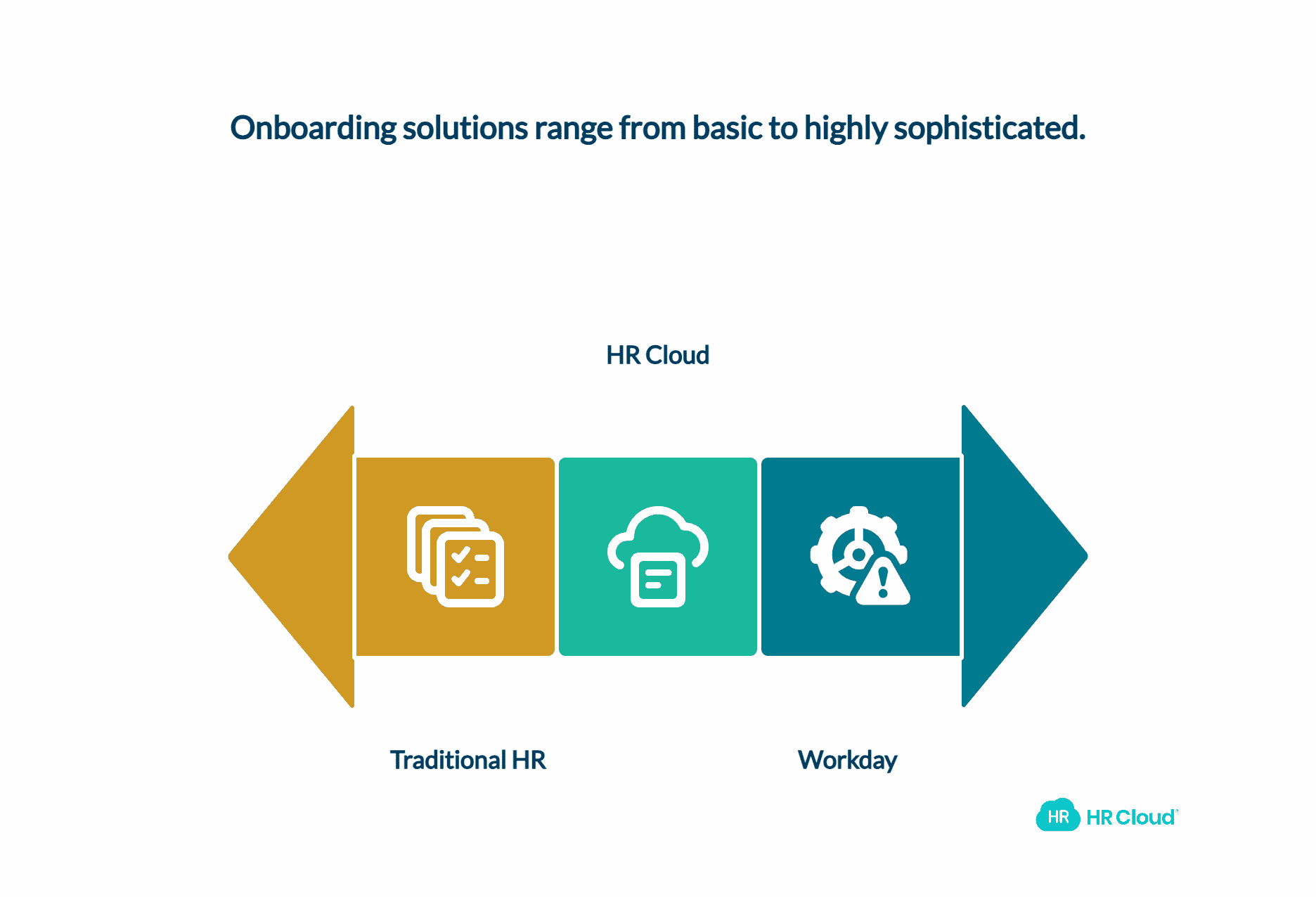 Onboarding solutions range from basic to highly sophisticated.

HR Cloud

Traditional HR

Workday

HR HR Cloud